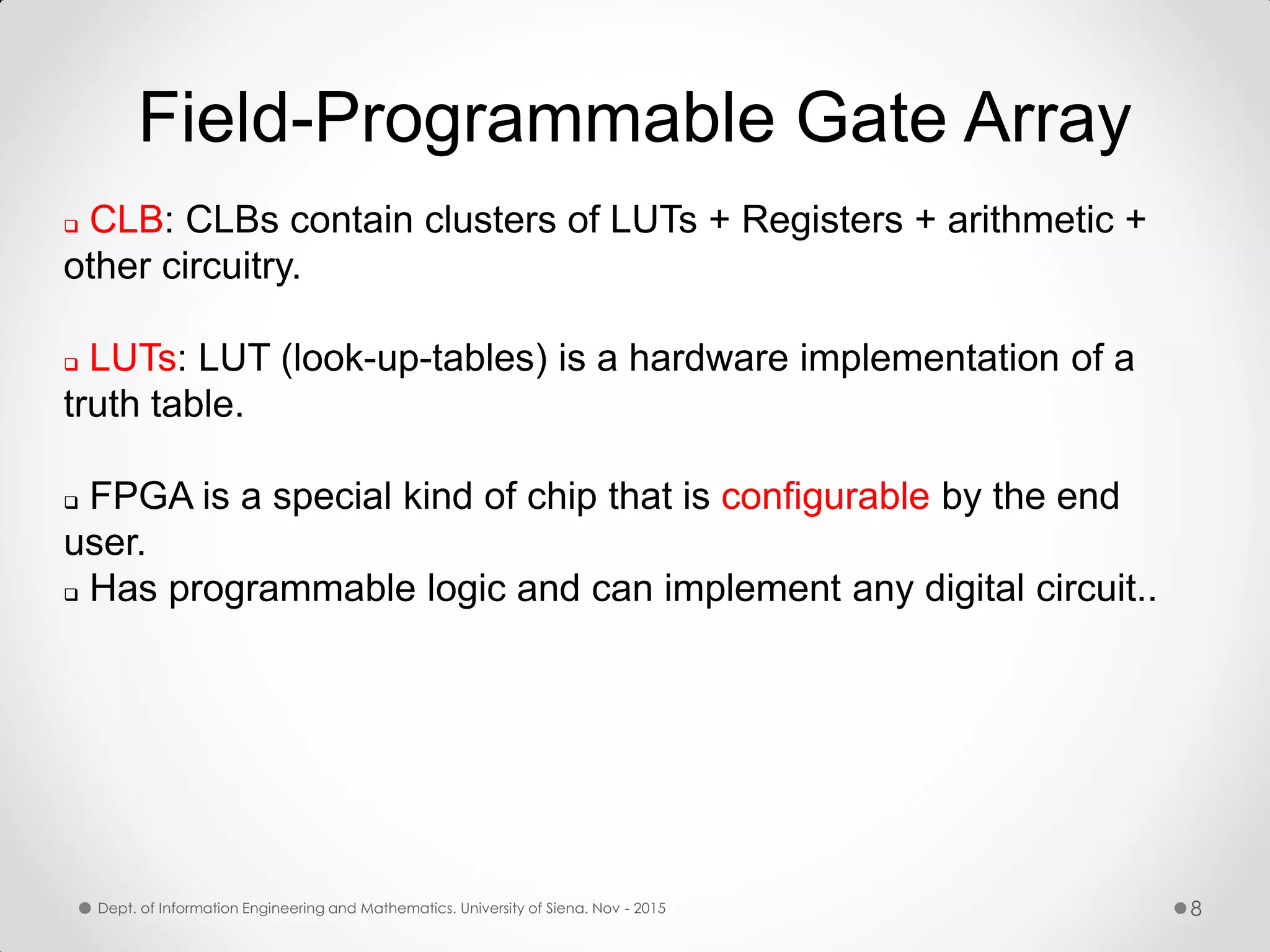 Field-Programmable Gate Array

❑ CLB: CLBs contain clusters of LUTs + Registers + arithmetic + other circuitry.

❑ LUTs: LUT (look-up-tables) is a hardware implementation of a truth table.

❑ FPGA is a special kind of chip that is configurable by the end user.
❑ Has programmable logic and can implement any digital circuit..

Dept. of Information Engineering and Mathematics. University of Siena. Nov - 2015

8